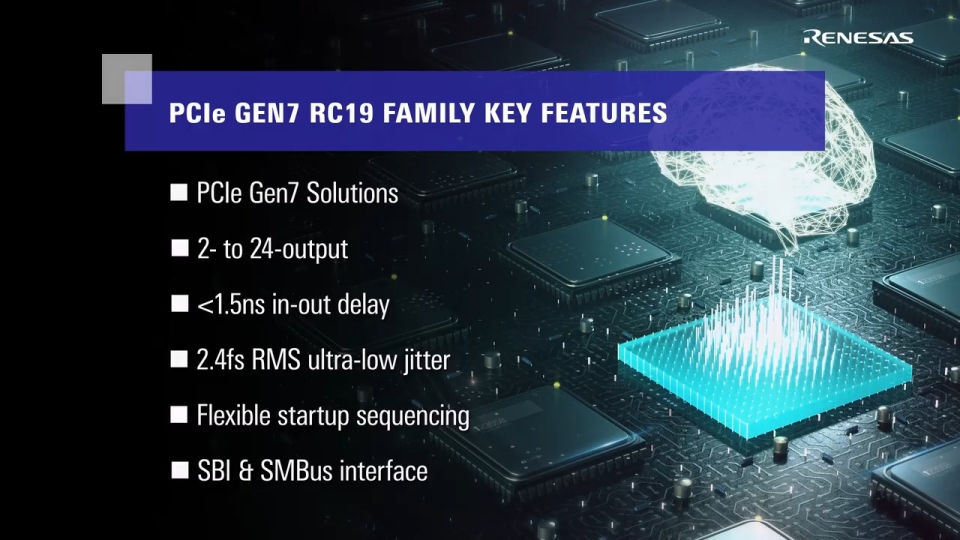 RENESAS

PCIe GEN7 RC19 FAMILY KEY FEATURES

■ PCIe Gen7 Solutions

■ 2- to 24-output

■ <1.5ns in-out delay

■ 2.4fs RMS ultra-low jitter

■ Flexible startup sequencing

■ SBI & SMBus interface